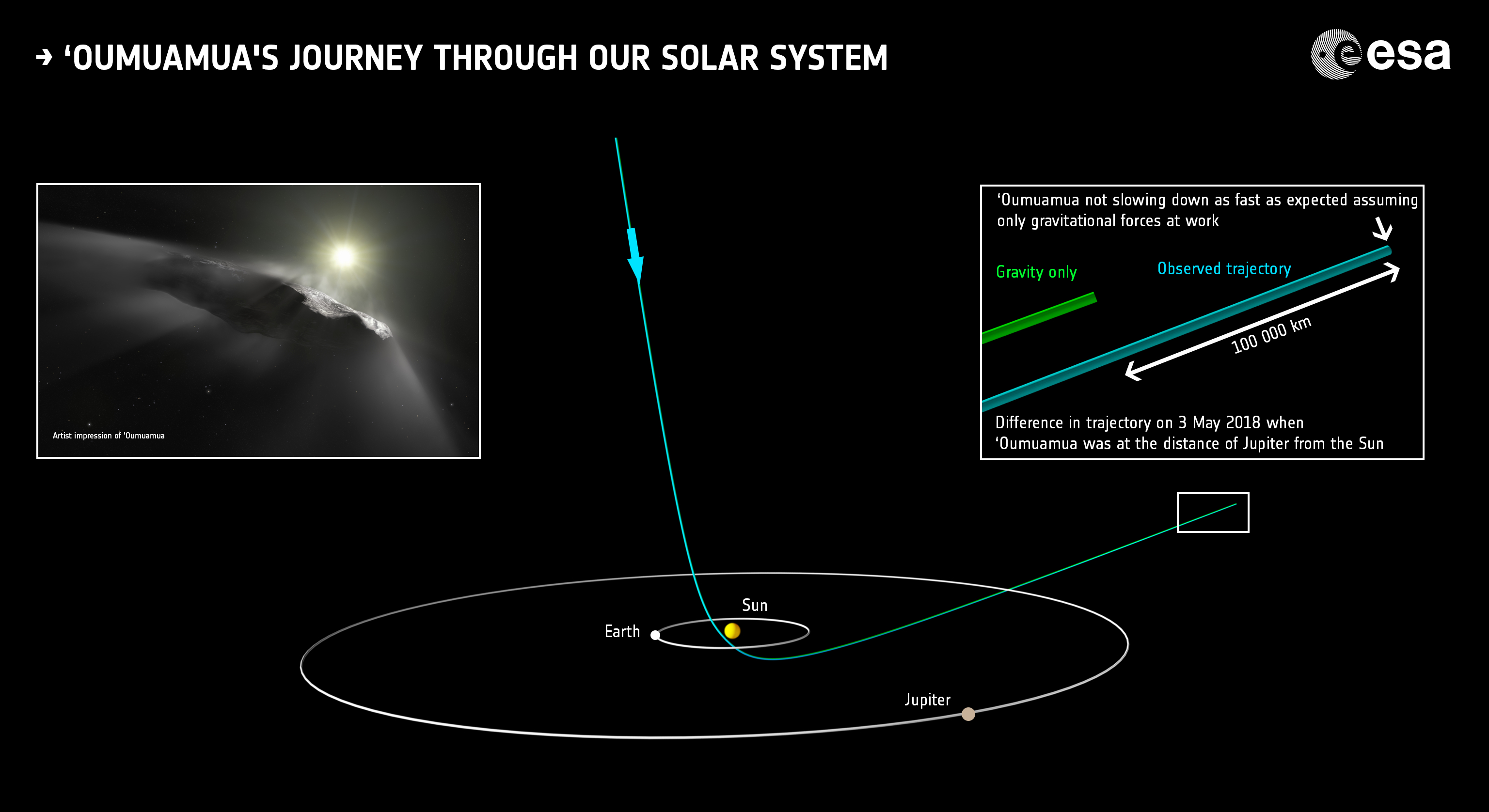 → ‘OUMUAMUA'S JOURNEY THROUGH OUR SOLAR SYSTEM

esa

Artist impression of ‘Oumuamua

‘Oumuamua not slowing down as fast as expected assuming only gravitational forces at work

Gravity only

Observed trajectory

100 000 km

Difference in trajectory on 3 May 2018 when ‘Oumuamua was at the distance of Jupiter from the Sun

Sun

Earth

Jupiter